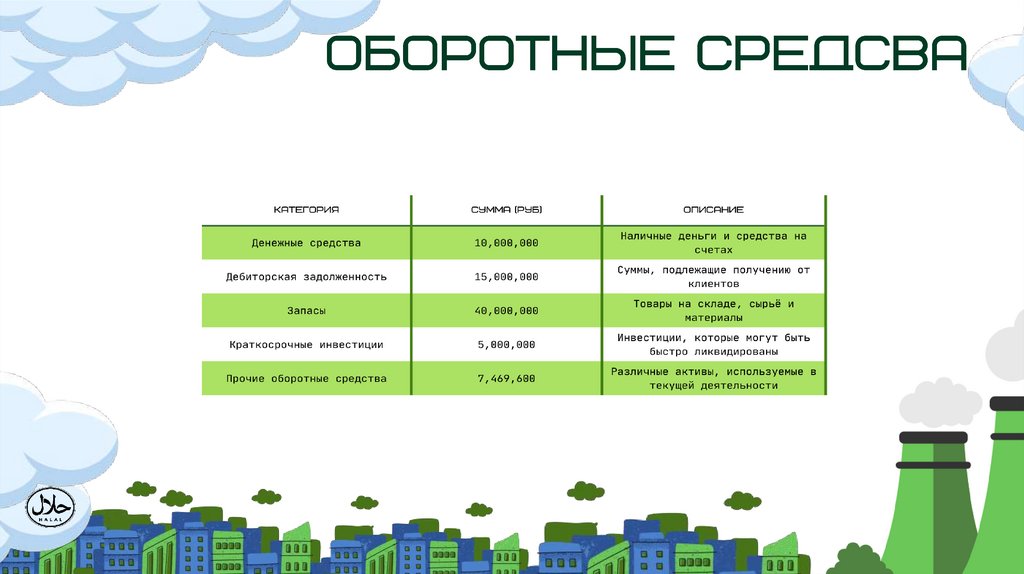 ОБОРОТНЫЕ СРЕДСВА

| КАТЕГОРИЯ | СУММА (РУБ) | ОПИСАНИЕ |
|---|---|---|
| Денежные средства | 10,000,000 | Наличные деньги и средства на счетах |
| Дебиторская задолженность | 15,000,000 | Суммы, подлежащие получению от клиентов |
| Запасы | 40,000,000 | Товары на складе, сырьё и материалы |
| Краткосрочные инвестиции | 5,000,000 | Инвестиции, которые могут быть быстро ликвидированы |
| Прочие оборотные средства | 7,469,600 | Различные активы, используемые в текущей деятельности |

حلال
HALAL